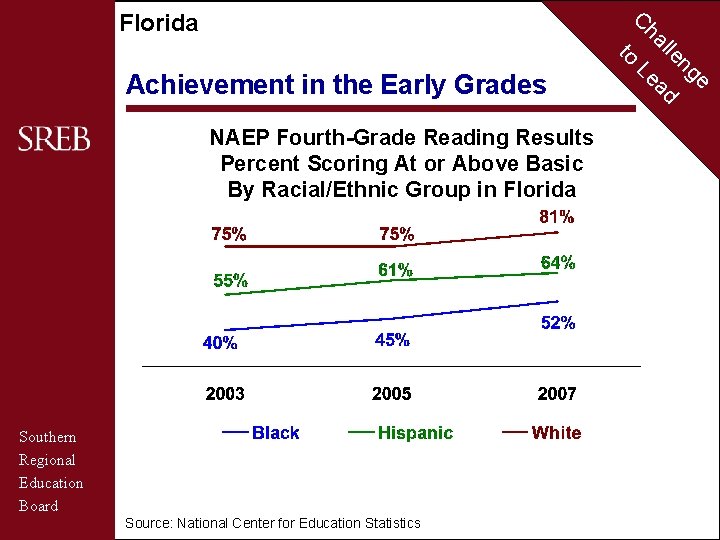 Florida

Challenge to Lead

Achievement in the Early Grades

SREB

NAEP Fourth-Grade Reading Results
Percent Scoring At or Above Basic
By Racial/Ethnic Group in Florida

75%
75%
81%
55%
61%
64%
40%
45%
52%

2003
2005
2007

Black
Hispanic
White

Southern
Regional
Education
Board

Source: National Center for Education Statistics